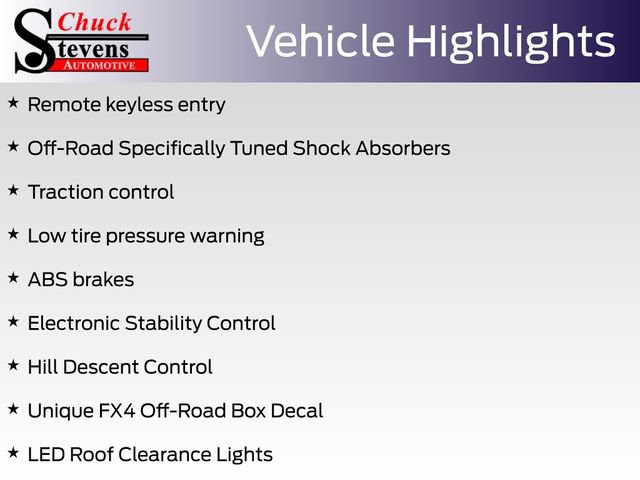 Chuck
Stevens
AUTOMOTIVE

Vehicle Highlights

★ Remote keyless entry

★ Off-Road Specifically Tuned Shock Absorbers

★ Traction control

★ Low tire pressure warning

★ ABS brakes

★ Electronic Stability Control

★ Hill Descent Control

★ Unique FX4 Off-Road Box Decal

★ LED Roof Clearance Lights